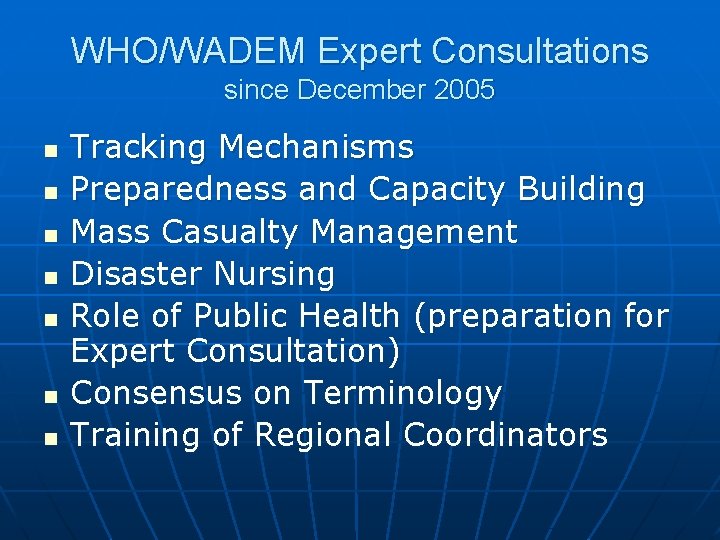 WHO/WADEM Expert Consultations
since December 2005

- Tracking Mechanisms
- Preparedness and Capacity Building
- Mass Casualty Management
- Disaster Nursing
- Role of Public Health (preparation for Expert Consultation)
- Consensus on Terminology
- Training of Regional Coordinators